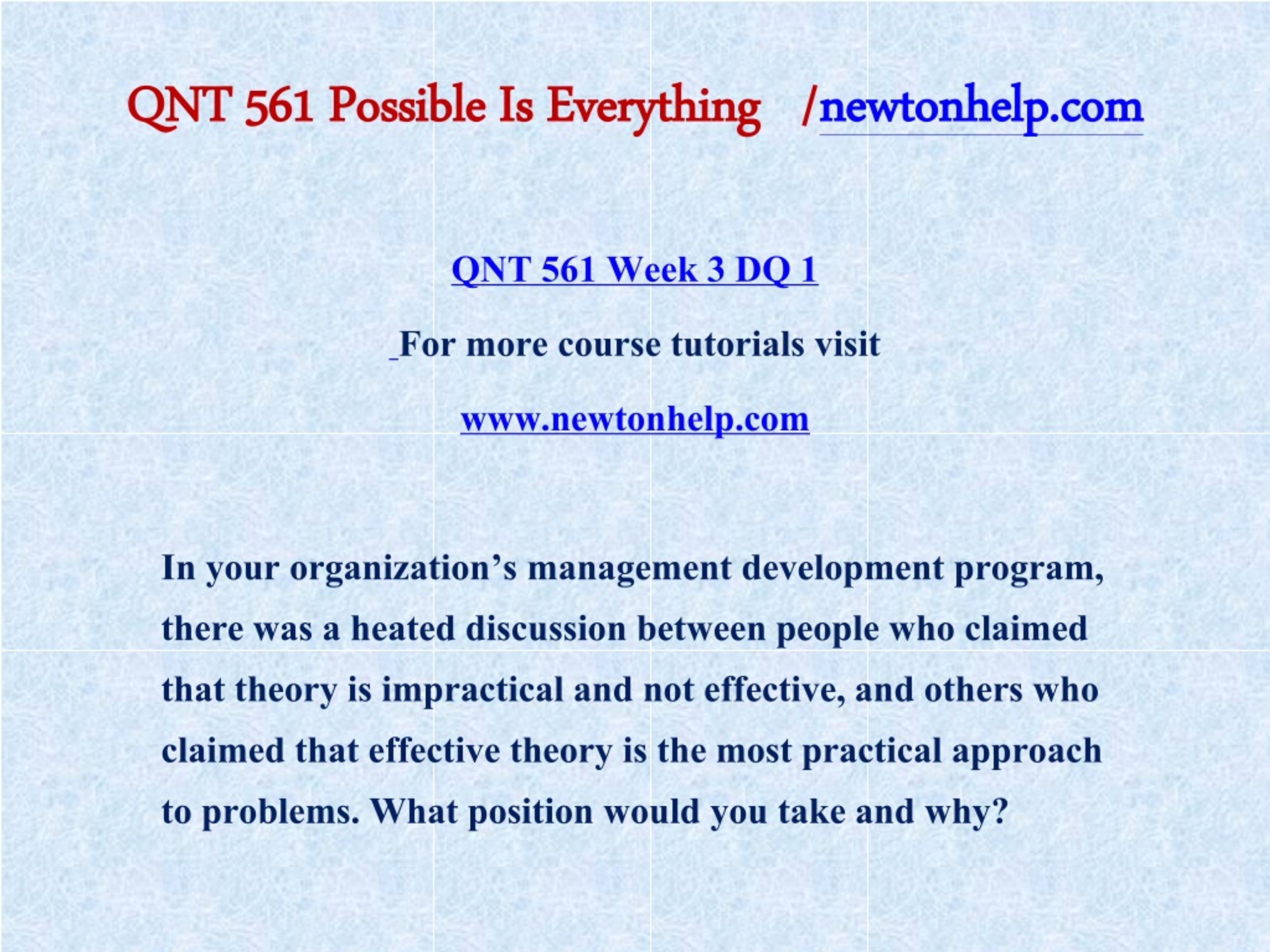 QNT 561 Possible Is Everything /newtonhelp.com

QNT 561 Week 3 DQ 1

For more course tutorials visit

www.newtonhelp.com

In your organization’s management development program, there was a heated discussion between people who claimed that theory is impractical and not effective, and others who claimed that effective theory is the most practical approach to problems. What position would you take and why?